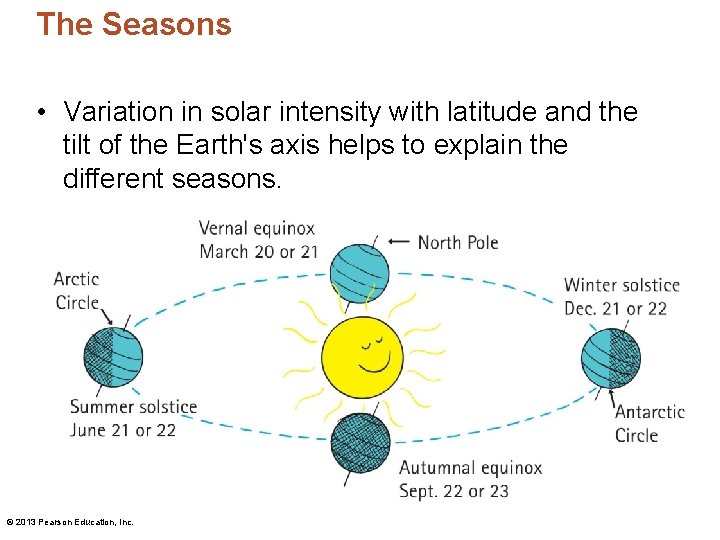 The Seasons

• Variation in solar intensity with latitude and the tilt of the Earth's axis helps to explain the different seasons.

Vernal equinox
March 20 or 21

North Pole

Arctic Circle

Winter solstice
Dec. 21 or 22

Summer solstice
June 21 or 22

Antarctic Circle

Autumnal equinox
Sept. 22 or 23

© 2013 Pearson Education, Inc.